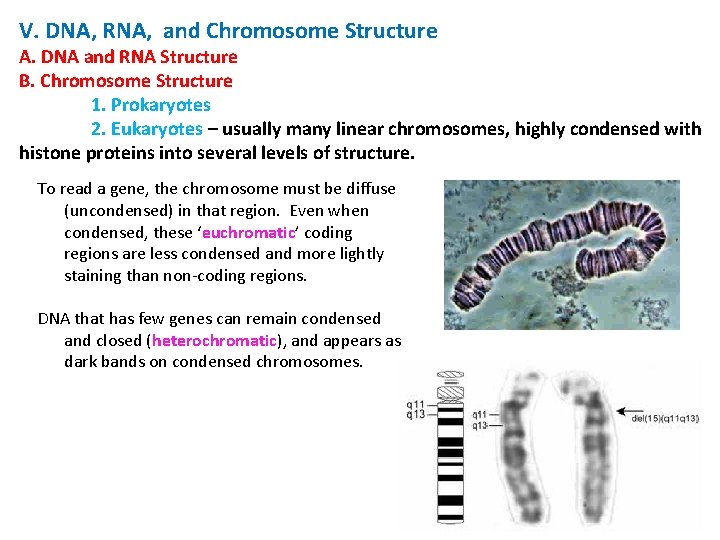 V. DNA, RNA, and Chromosome Structure
A. DNA and RNA Structure
B. Chromosome Structure
1. Prokaryotes
2. Eukaryotes – usually many linear chromosomes, highly condensed with histone proteins into several levels of structure.

To read a gene, the chromosome must be diffuse (uncondensed) in that region. Even when condensed, these 'euchromatic' coding regions are less condensed and more lightly staining than non-coding regions.

DNA that has few genes can remain condensed and closed (heterochromatic), and appears as dark bands on condensed chromosomes.

q11
q13
q11
q13
del(15)(q11q13)